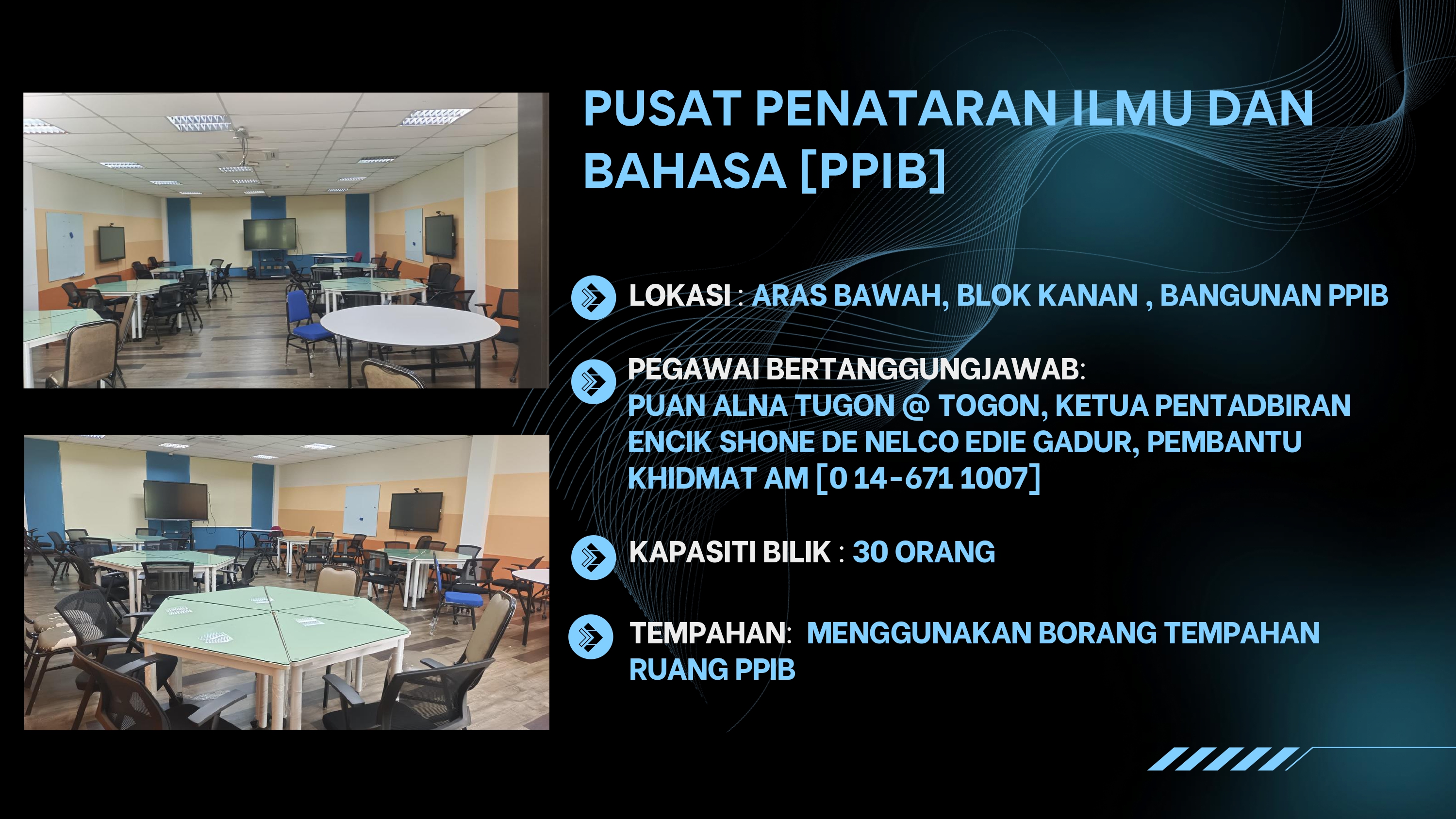 PUSAT PENATARAN ILMU DAN BAHASA [PPIB]

LOKASI : ARAS BAWAH, BLOK KANAN , BANGUNAN PPIB

PEGAWAI BERTANGGUNGJAWAB:
PUAN ALNA TUGON @ TOGON, KETUA PENTADBIRAN
ENCIK SHONE DE NELCO EDIE GADUR, PEMBANTU KHIDMAT AM [0 14-671 1007]

KAPASITI BILIK : 30 ORANG

TEMPAHAN: MENGGUNAKAN BORANG TEMPAHAN RUANG PPIB